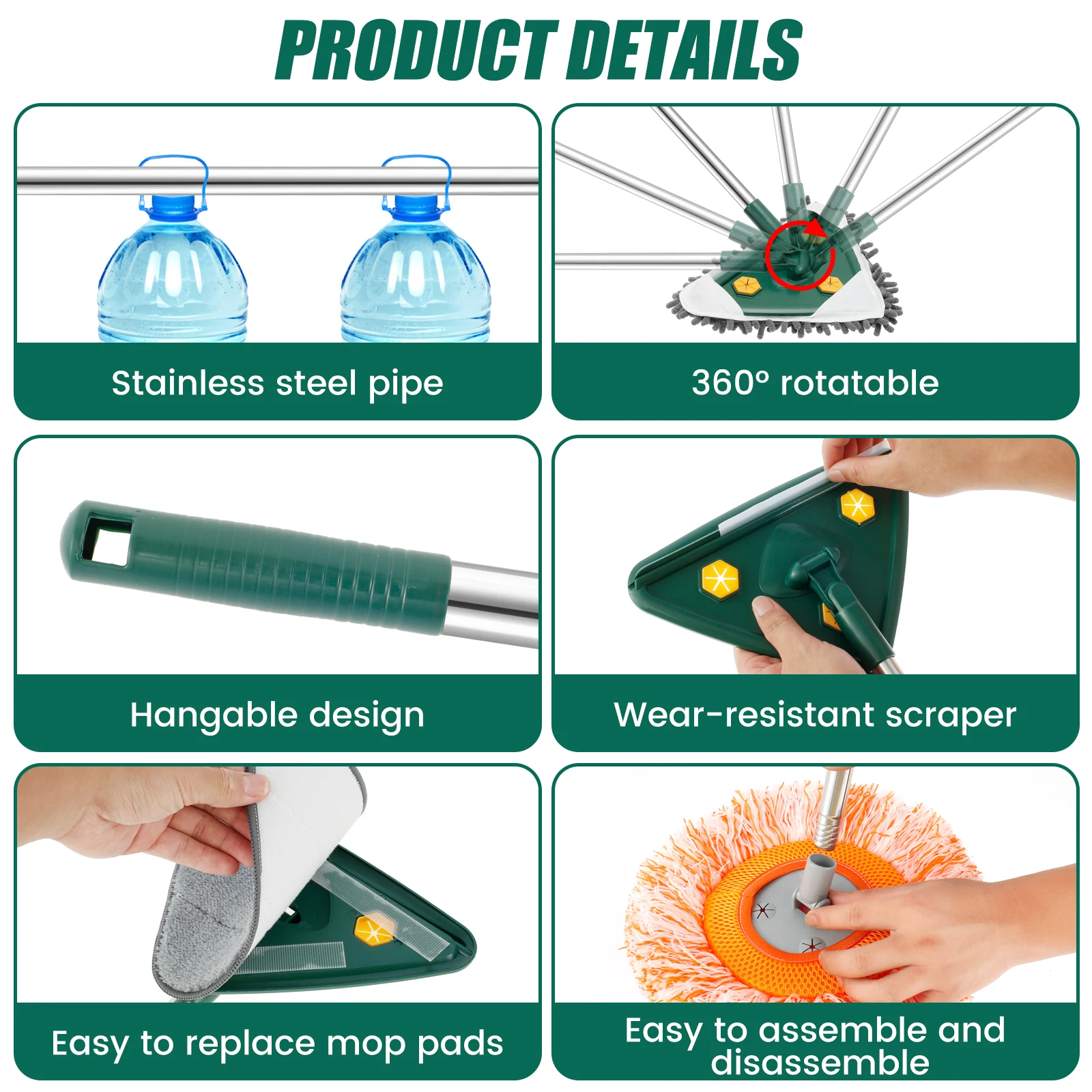 PRODUCT DETAILS

Stainless steel pipe

360° rotatable

Hangable design

Wear-resistant scraper

Easy to replace mop pads

Easy to assemble and disassemble